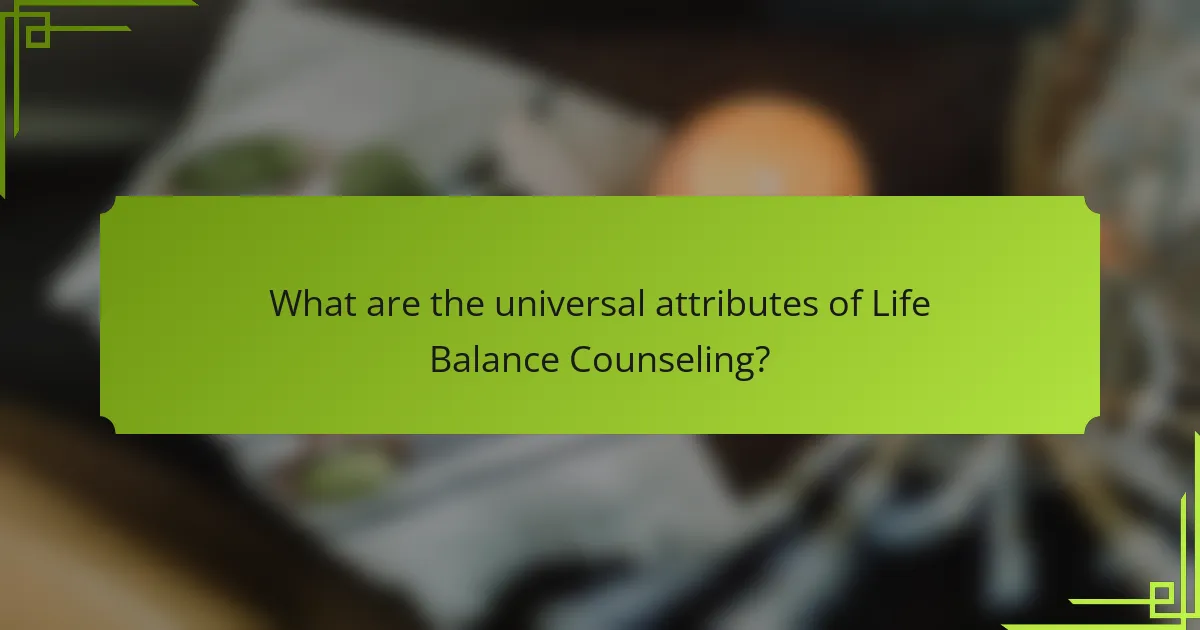 What are the universal attributes of Life Balance Counseling?